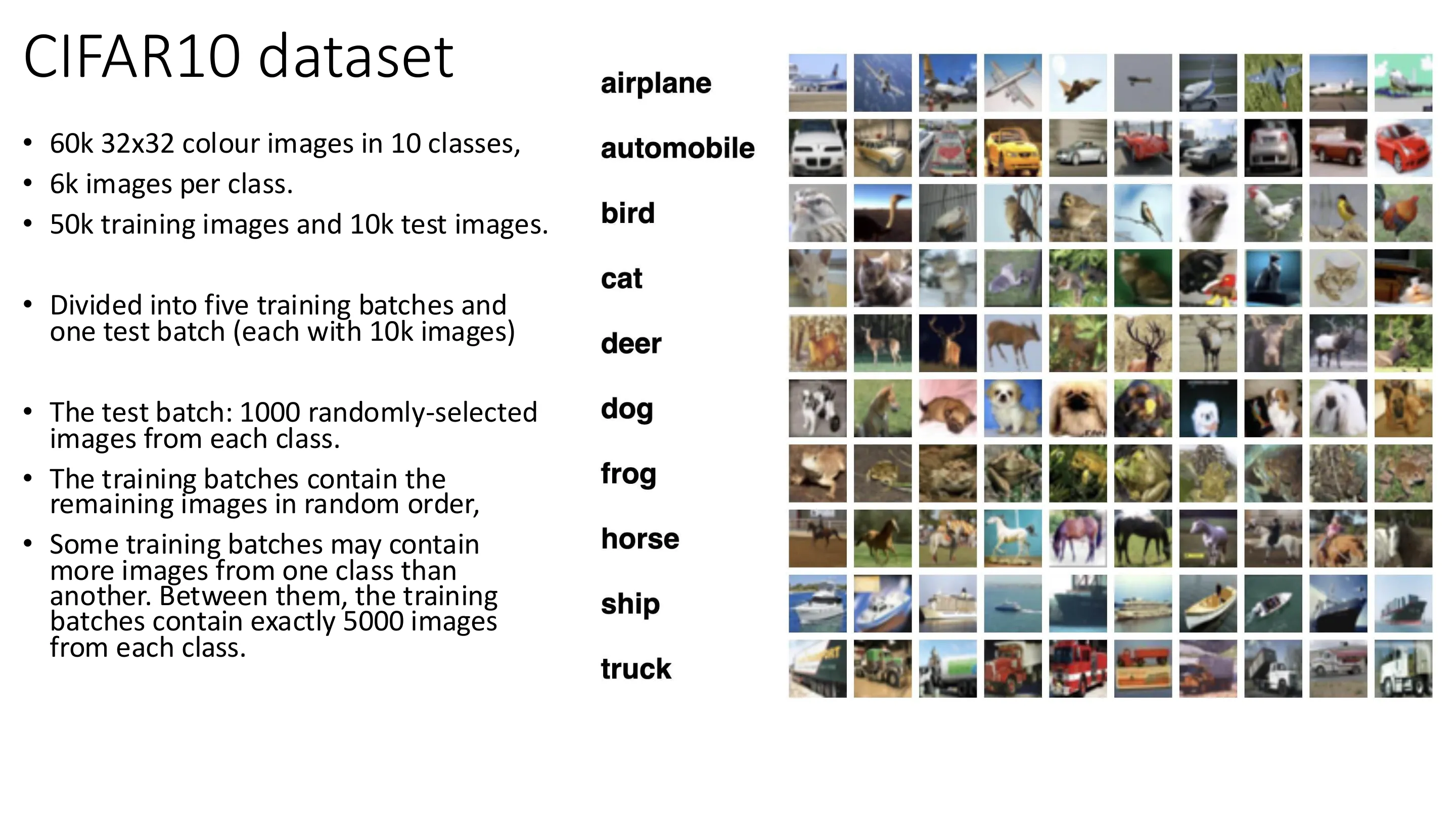 CIFAR10 dataset

• 60k 32x32 colour images in 10 classes,
• 6k images per class.
• 50k training images and 10k test images.

• Divided into five training batches and one test batch (each with 10k images)

• The test batch: 1000 randomly-selected images from each class.
• The training batches contain the remaining images in random order,
• Some training batches may contain more images from one class than another. Between them, the training batches contain exactly 5000 images from each class.

airplane
automobile
bird
cat
deer
dog
frog
horse
ship
truck